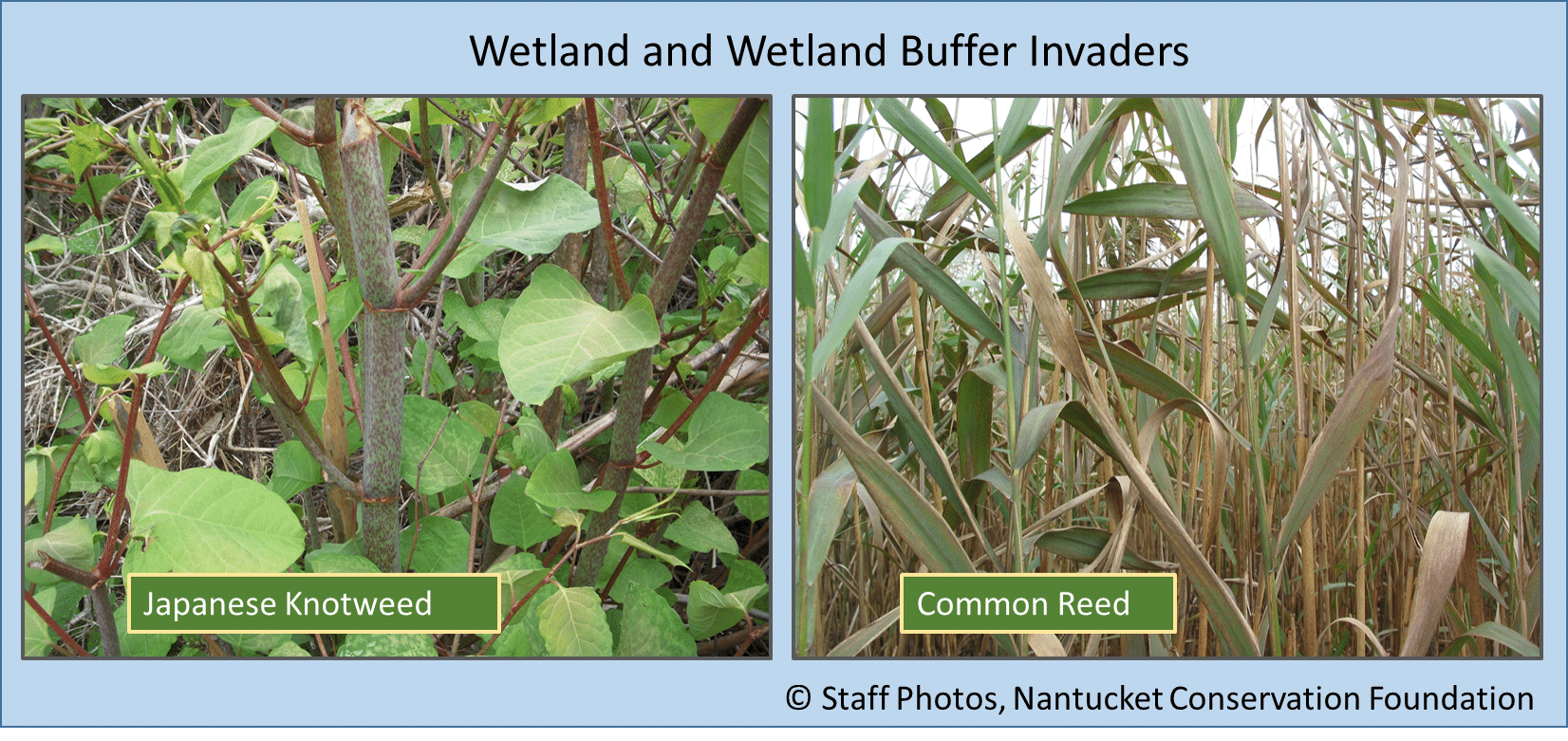 Wetland and Wetland Buffer Invaders

Japanese Knotweed

Common Reed

© Staff Photos, Nantucket Conservation Foundation